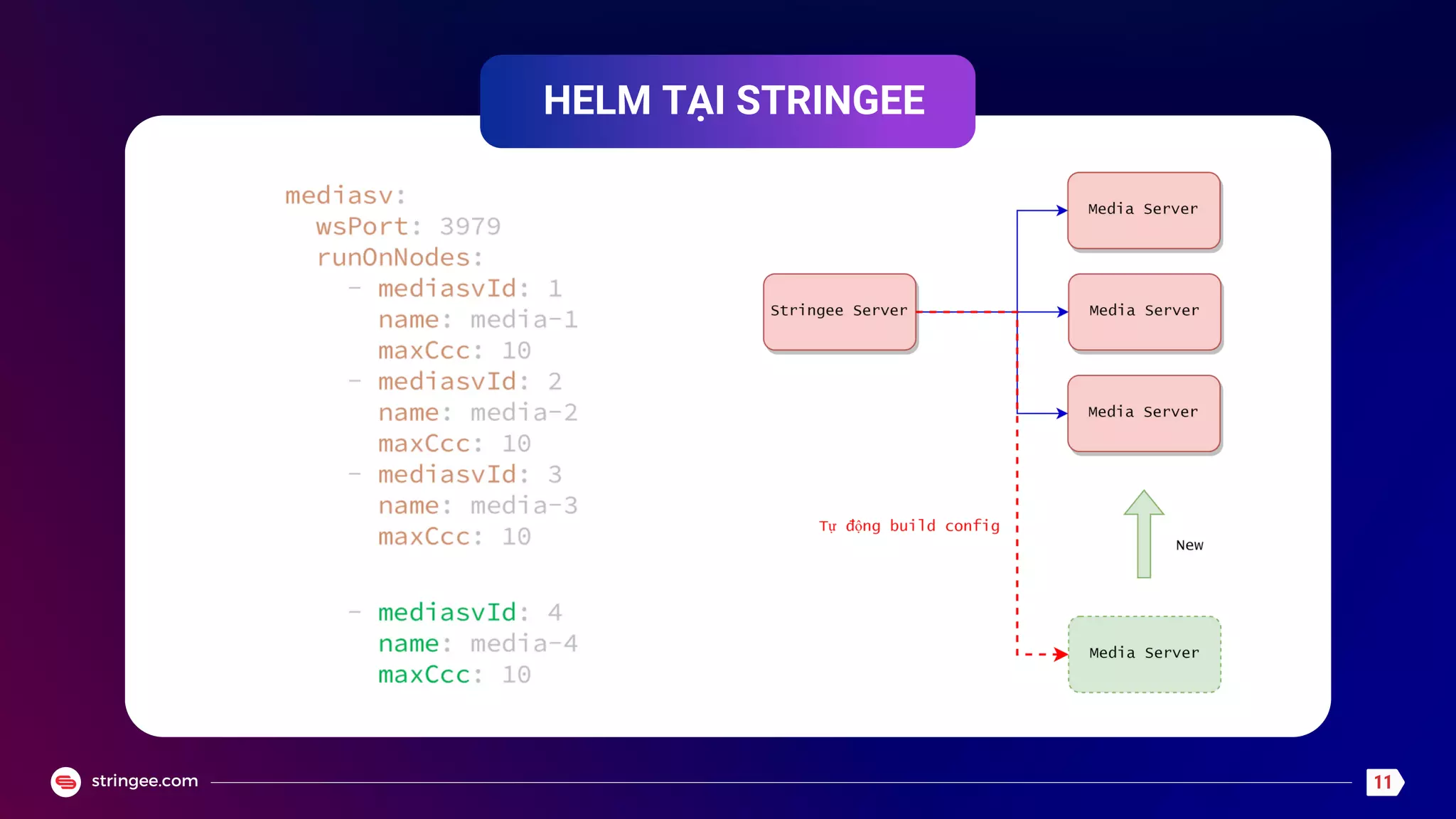 HELM TẠI STRINGEE

mediasv:
  wsPort: 3979
  runOnNodes:
    - mediasvId: 1
      name: media-1
      maxCcc: 10
    - mediasvId: 2
      name: media-2
      maxCcc: 10
    - mediasvId: 3
      name: media-3
      maxCcc: 10

    - mediasvId: 4
      name: media-4
      maxCcc: 10

Stringee Server

Media Server

Media Server

Media Server

Tự động build config

New

Media Server

stringee.com

11